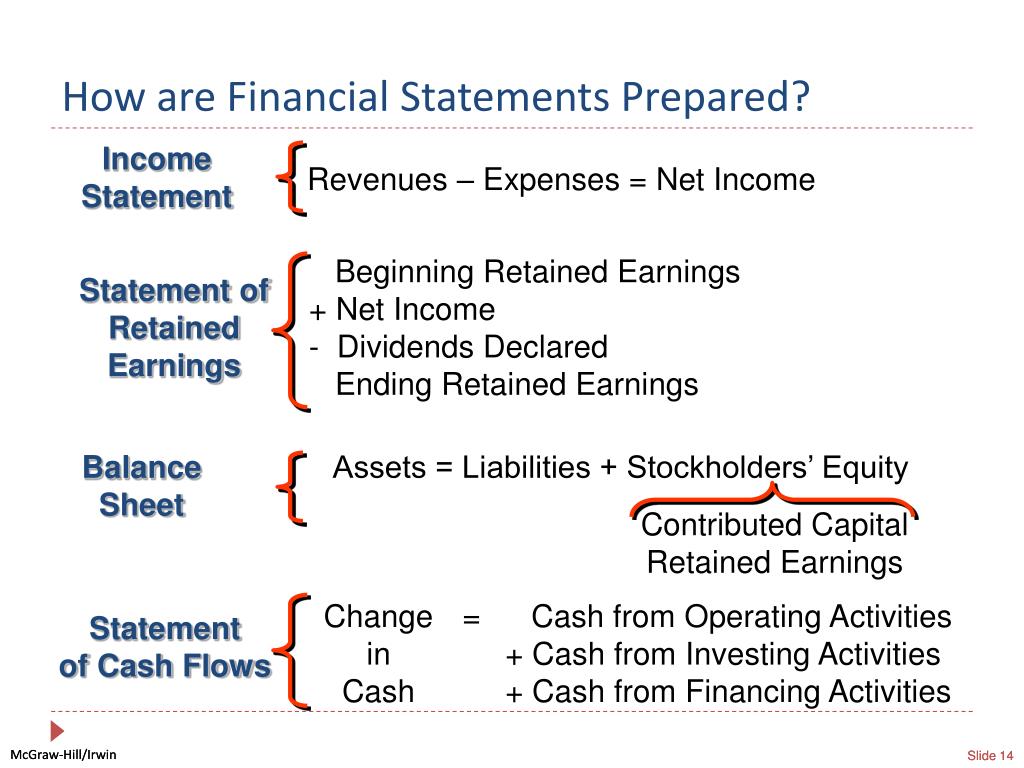 How are Financial Statements Prepared?

Income Statement

Revenues – Expenses = Net Income

Statement of Retained Earnings

Beginning Retained Earnings
+ Net Income
- Dividends Declared
Ending Retained Earnings

Balance Sheet

Assets = Liabilities + Stockholders' Equity

Contributed Capital
Retained Earnings

Statement of Cash Flows

Change in Cash = Cash from Operating Activities
+ Cash from Investing Activities
+ Cash from Financing Activities

McGraw-Hill/Irwin

Slide 14